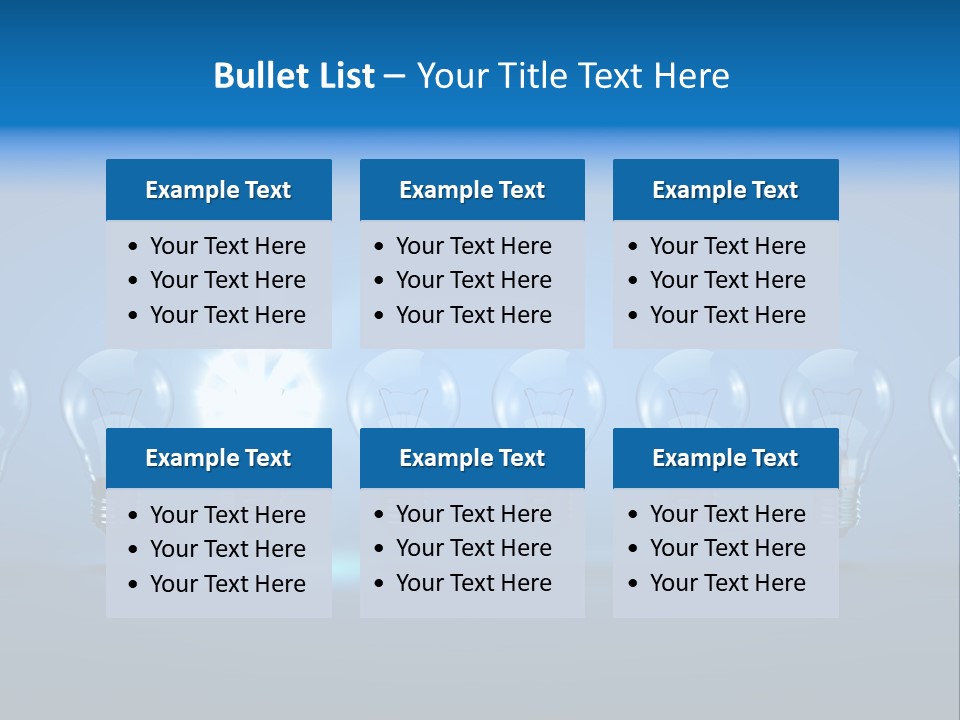 Bullet List – Your Title Text Here

Example Text
• Your Text Here
• Your Text Here
• Your Text Here

Example Text
• Your Text Here
• Your Text Here
• Your Text Here

Example Text
• Your Text Here
• Your Text Here
• Your Text Here

Example Text
• Your Text Here
• Your Text Here
• Your Text Here

Example Text
• Your Text Here
• Your Text Here
• Your Text Here

Example Text
• Your Text Here
• Your Text Here
• Your Text Here